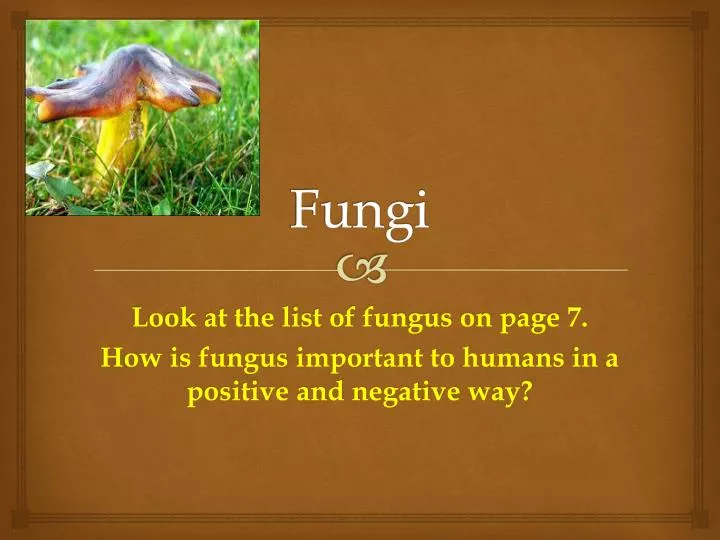 Fungi

Look at the list of fungus on page 7.

How is fungus important to humans in a positive and negative way?